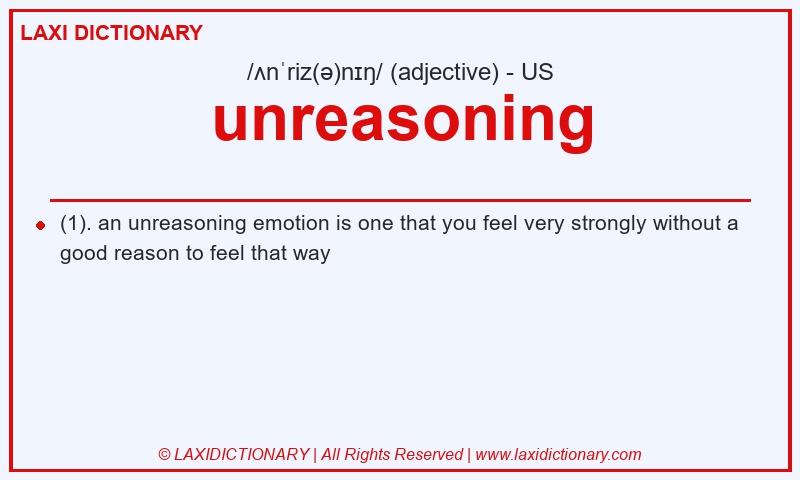 LAXI DICTIONARY

/ʌnˈriz(ə)nɪŋ/ (adjective) - US

unreasoning

(1). an unreasoning emotion is one that you feel very strongly without a good reason to feel that way

© LAXIDICTIONARY | All Rights Reserved | www.laxidictionary.com